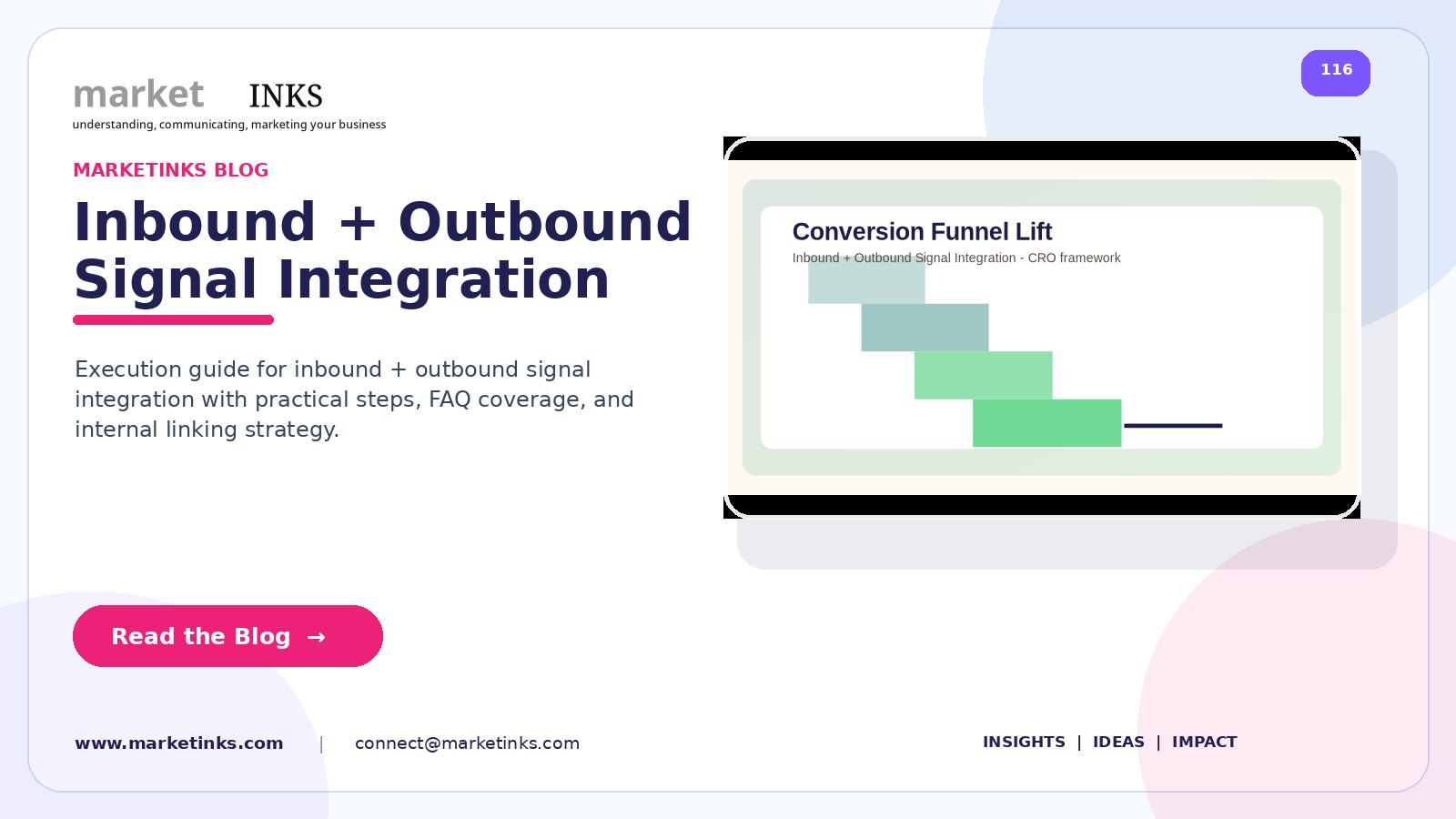 market INKS
understanding, communicating, marketing your business

116

MARKETINKS BLOG

Inbound + Outbound Signal Integration

Execution guide for inbound + outbound signal integration with practical steps, FAQ coverage, and internal linking strategy.

Conversion Funnel Lift
Inbound + Outbound Signal Integration - CRO framework

Read the Blog →

www.marketinks.com | connect@marketinks.com

INSIGHTS | IDEAS | IMPACT